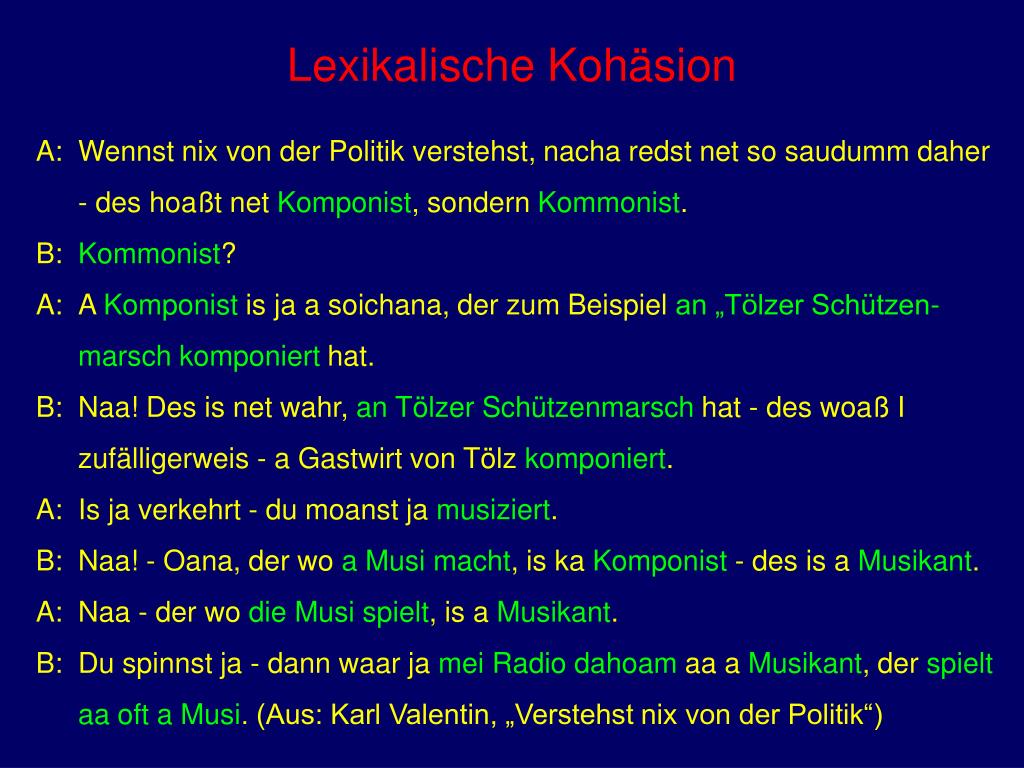 Lexikalische Kohäsion

A: Wennst nix von der Politik verstehst, nacha redst net so saudumm daher - des hoaßt net Komponist, sondern Kommonist.

B: Kommonist?

A: A Komponist is ja a soichana, der zum Beispiel an „Tölzer Schützenmarsch komponiert hat.

B: Naa! Des is net wahr, an Tölzer Schützenmarsch hat - des woaß I zufälligerweis - a Gastwirt von Tölz komponiert.

A: Is ja verkehrt - du moanst ja musiziert.

B: Naa! - Oana, der wo a Musi macht, is ka Komponist - des is a Musikant.

A: Naa - der wo die Musi spielt, is a Musikant.

B: Du spinnst ja - dann waar ja mei Radio dahoam aa a Musikant, der spielt aa oft a Musi. (Aus: Karl Valentin, „Verstehst nix von der Politik“)